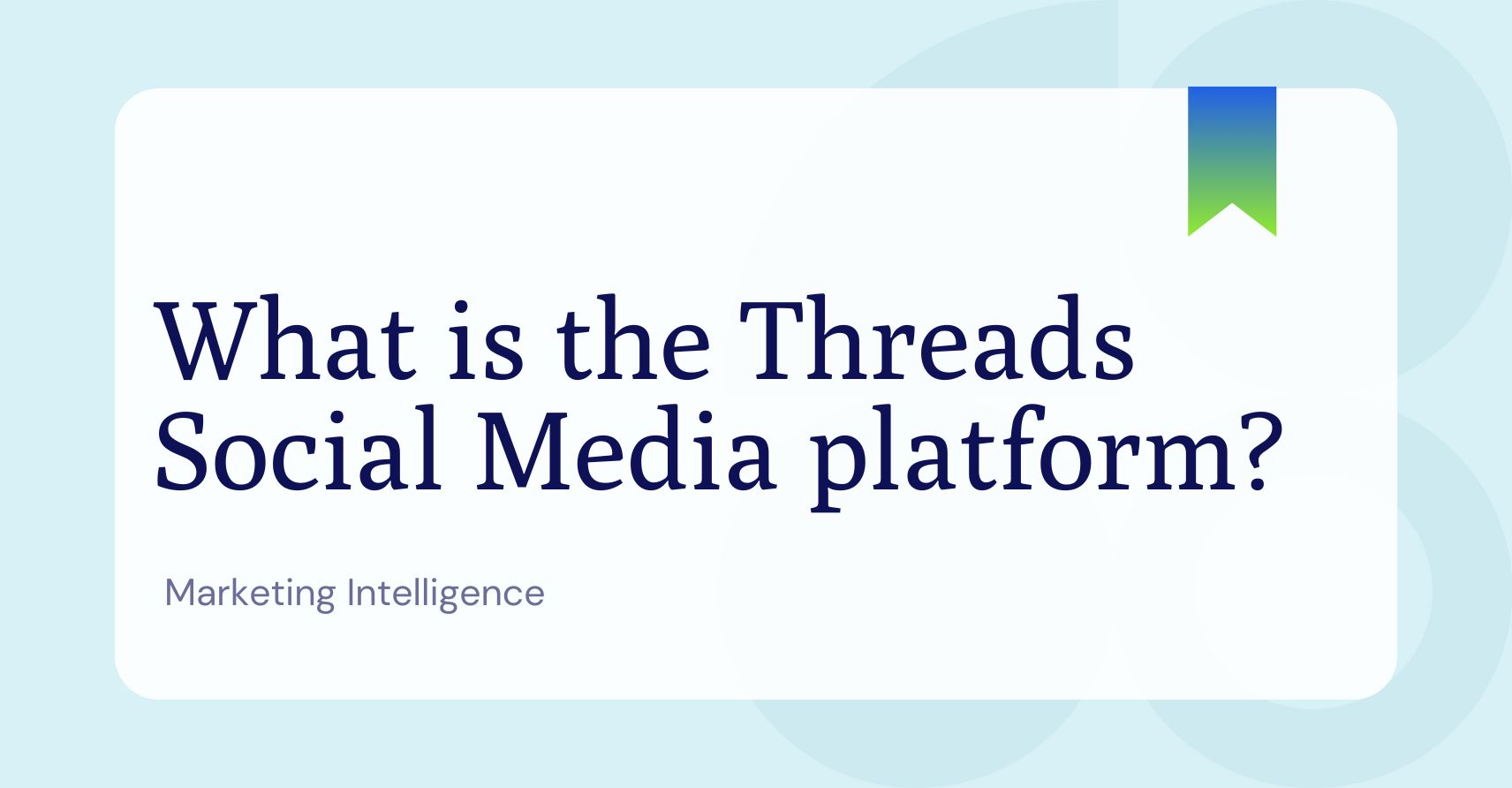 What is the Threads Social Media platform?

Marketing Intelligence